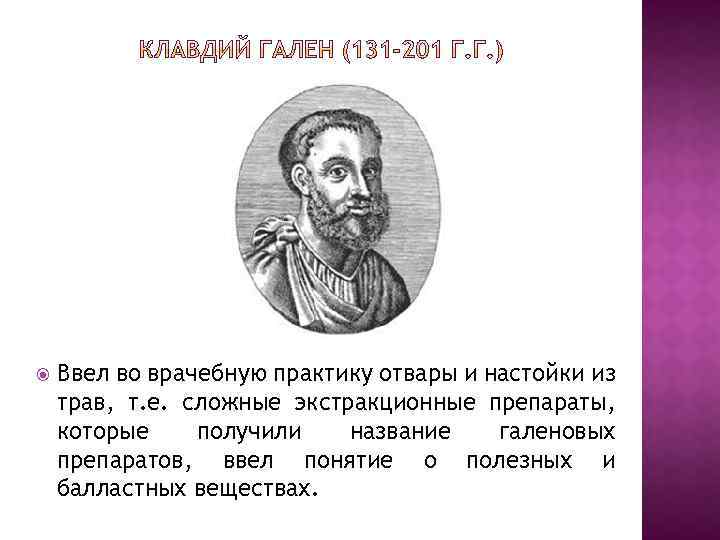 КЛАВДИЙ ГАЛЕН (131-201 Г.Г.)

Ввел во врачебную практику отвары и настойки из трав, т.е. сложные экстракционные препараты, которые получили название галеновых препаратов, ввел понятие о полезных и балластных веществах.